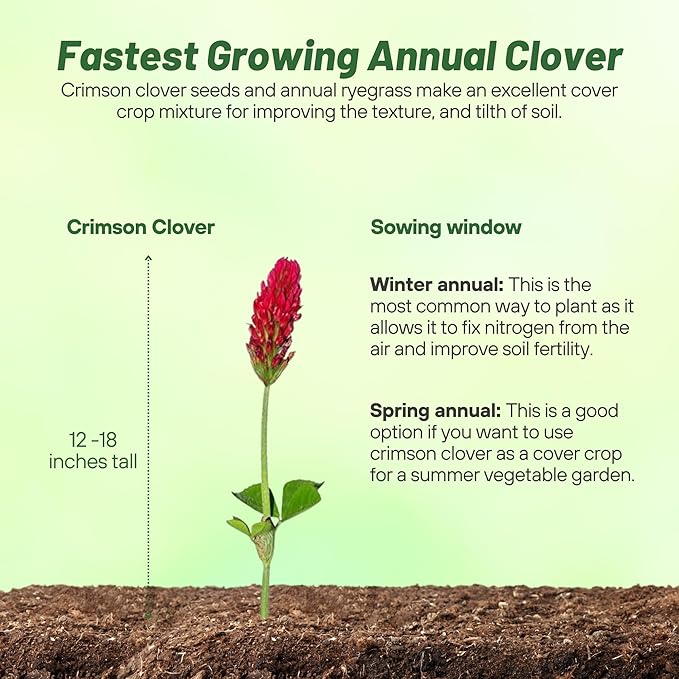 Fastest Growing Annual Clover

Crimson clover seeds and annual ryegrass make an excellent cover crop mixture for improving the texture, and tilth of soil.

Crimson Clover

12 -18 inches tall

Sowing window

Winter annual: This is the most common way to plant as it allows it to fix nitrogen from the air and improve soil fertility.

Spring annual: This is a good option if you want to use crimson clover as a cover crop for a summer vegetable garden.